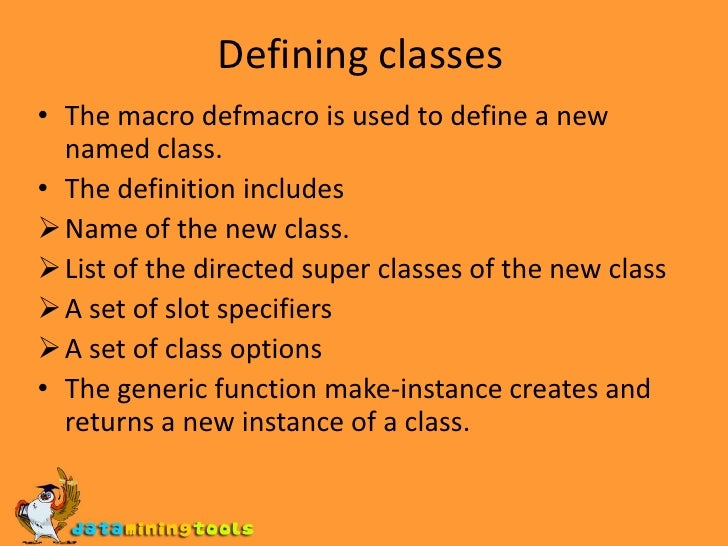 Defining classes

• The macro defmacro is used to define a new named class.
• The definition includes
➢ Name of the new class.
➢ List of the directed super classes of the new class
➢ A set of slot specifiers
➢ A set of class options
• The generic function make-instance creates and returns a new instance of a class.

dataminingtools